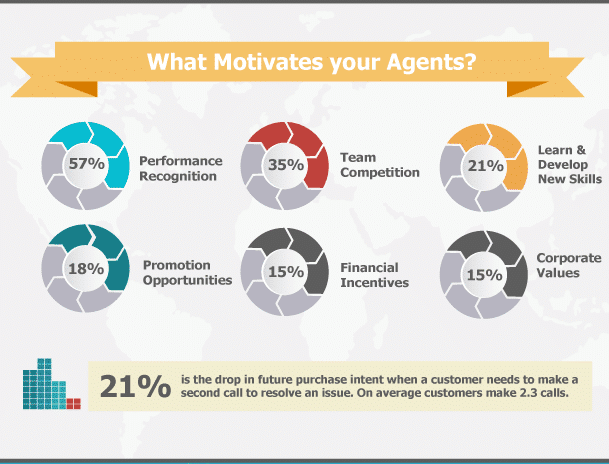 What Motivates your Agents?

57% Performance Recognition

35% Team Competition

21% Learn & Develop New Skills

18% Promotion Opportunities

15% Financial Incentives

15% Corporate Values

21% is the drop in future purchase intent when a customer needs to make a second call to resolve an issue. On average customers make 2.3 calls.